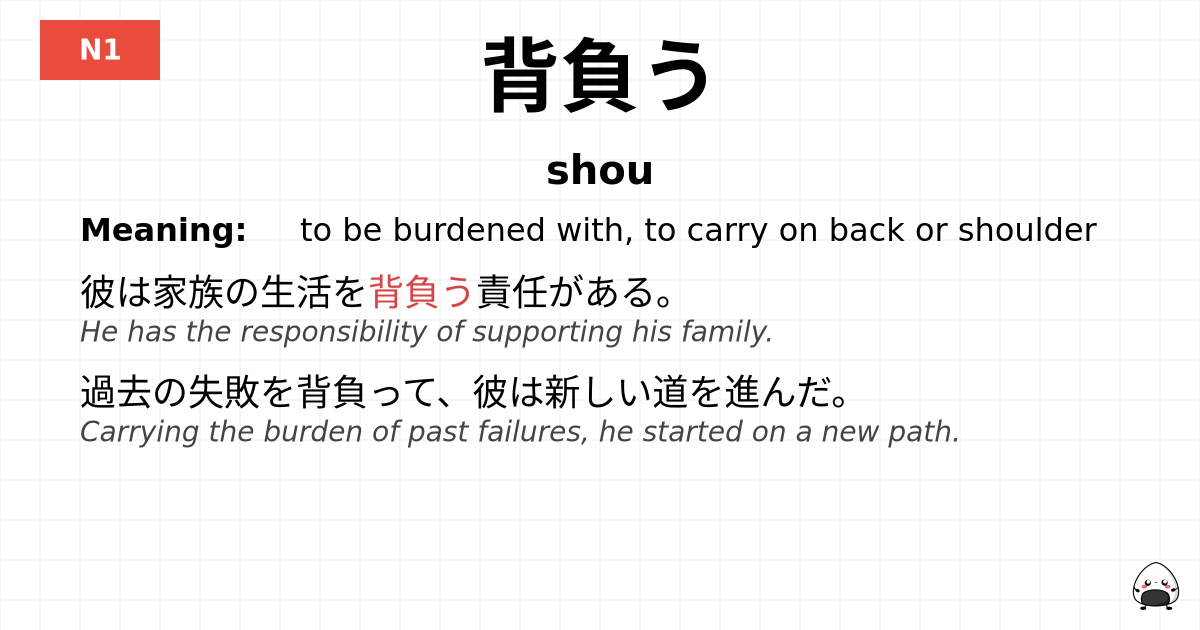 N1

背負う

shou

Meaning: to be burdened with, to carry on back or shoulder

彼は家族の生活を背負う責任がある。
He has the responsibility of supporting his family.

過去の失敗を背負って、彼は新しい道を進んだ。
Carrying the burden of past failures, he started on a new path.